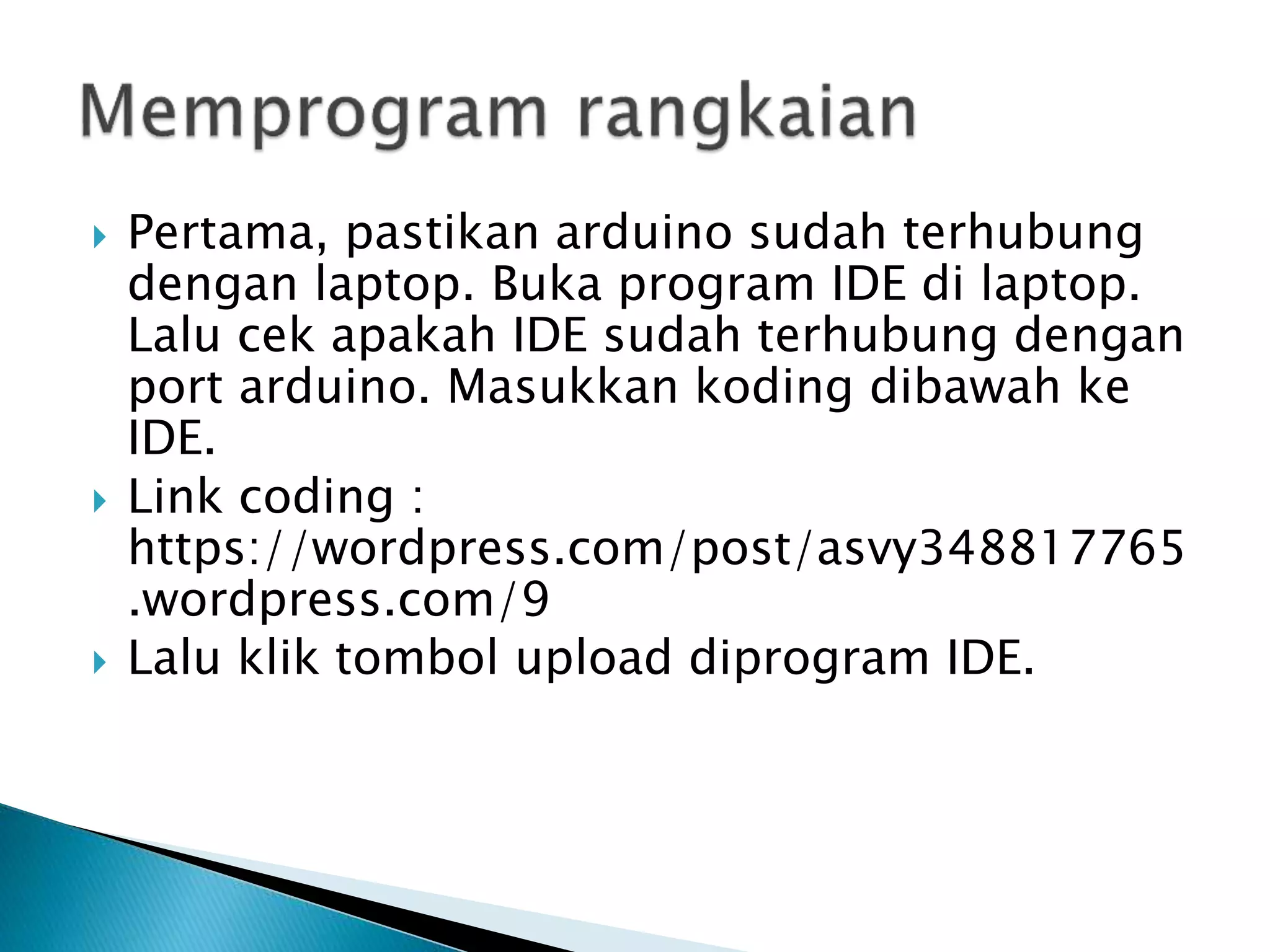 Memprogram rangkaian

Pertama, pastikan arduino sudah terhubung dengan laptop. Buka program IDE di laptop. Lalu cek apakah IDE sudah terhubung dengan port arduino. Masukkan koding dibawah ke IDE.

Link coding : https://wordpress.com/post/asvy348817765.wordpress.com/9

Lalu klik tombol upload diprogram IDE.